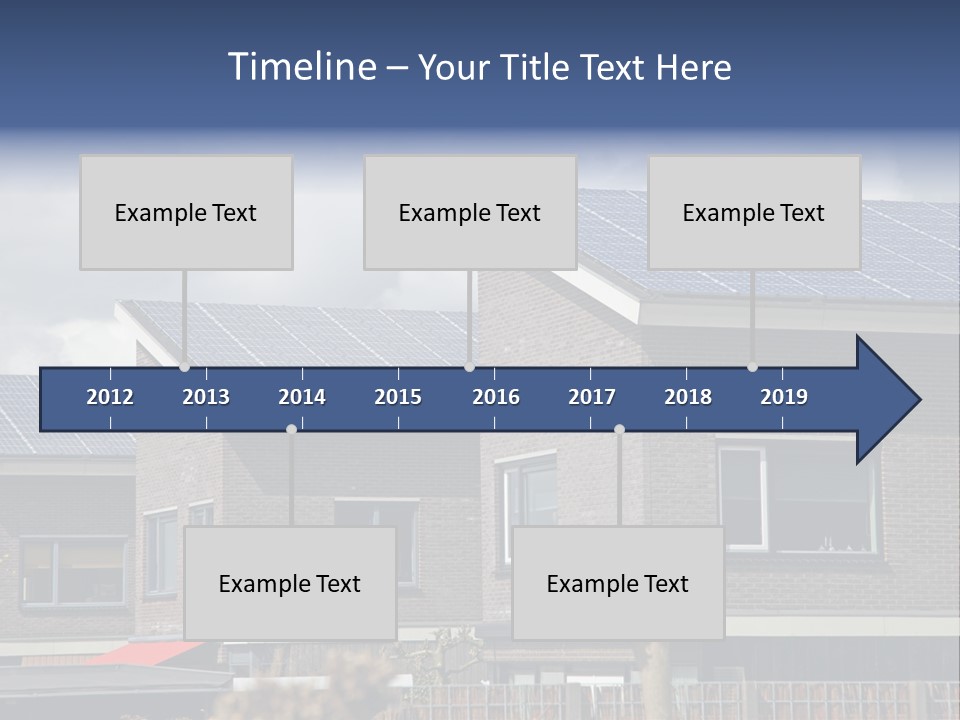 Timeline – Your Title Text Here

Example Text

Example Text

Example Text

2012 2013 2014 2015 2016 2017 2018 2019

Example Text

Example Text